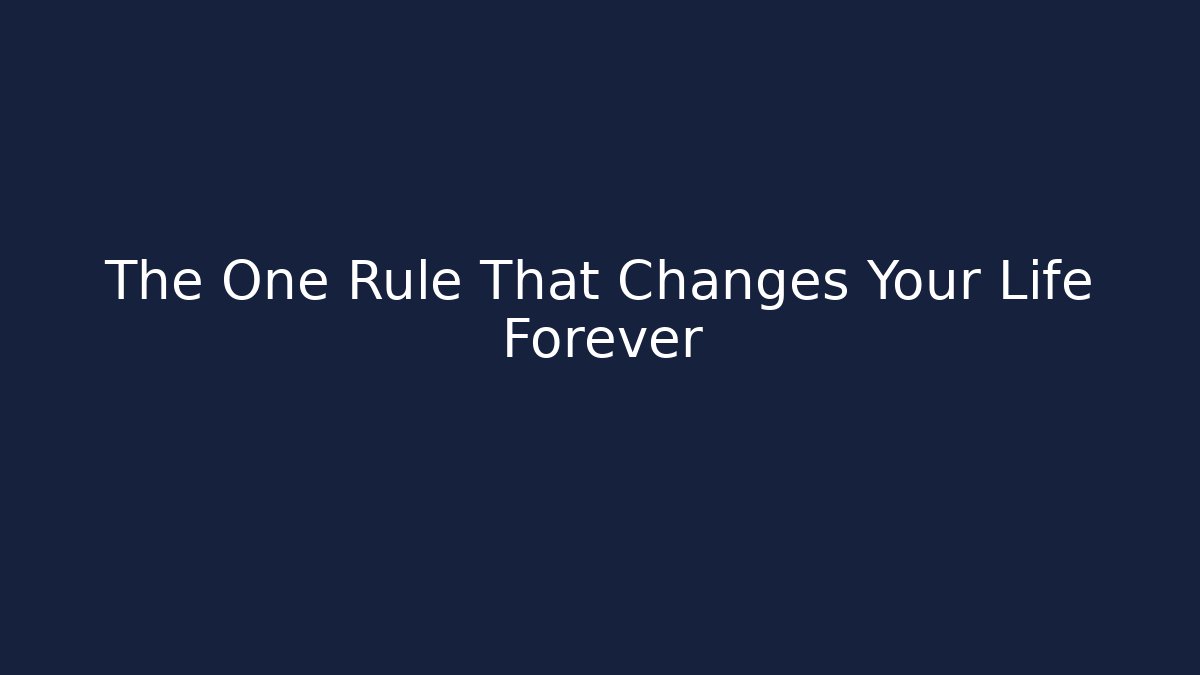 The One Rule That Changes Your Life Forever